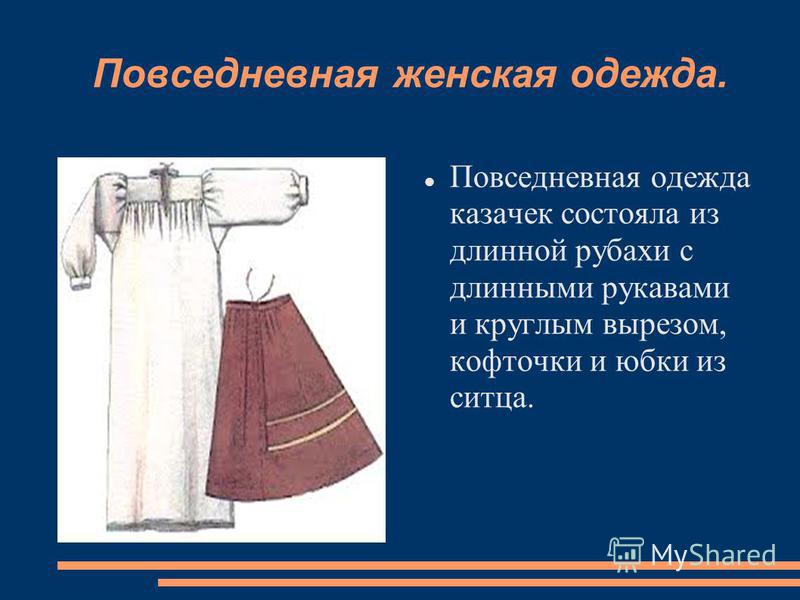 Повседневная женская одежда.

Повседневная одежда казачек состояла из длинной рубахи с длинными рукавами и круглым вырезом, кофточки и юбки из ситца.

MyShared